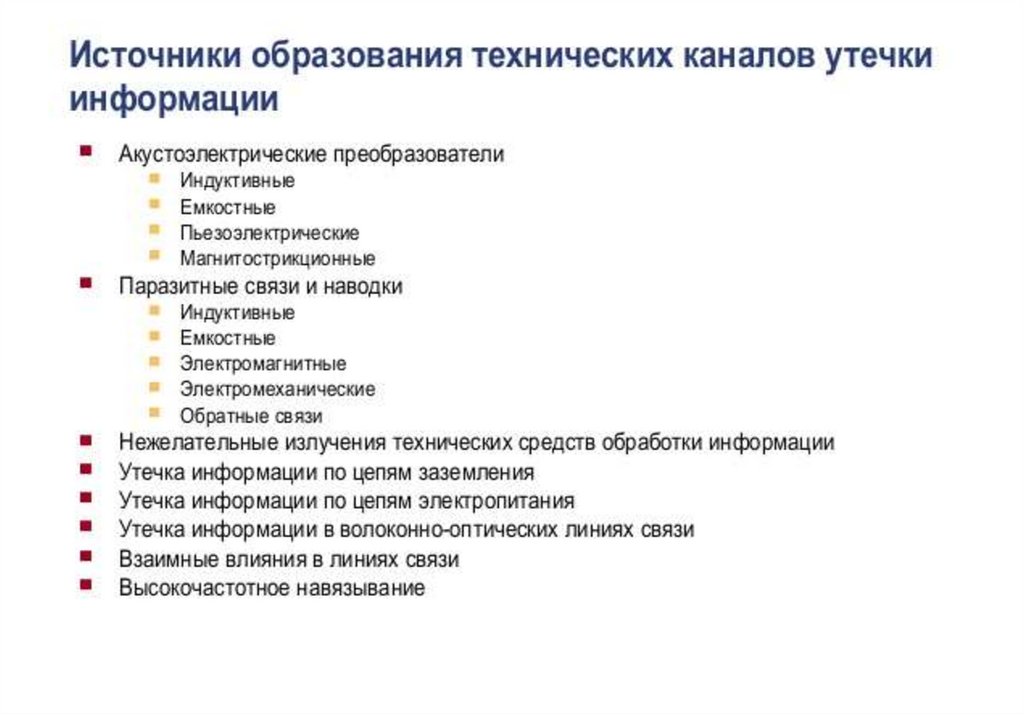 Источники образования технических каналов утечки информации

- Акустоэлектрические преобразователи
  - Индуктивные
  - Емкостные
  - Пьезоэлектрические
  - Магнитострикционные
- Паразитные связи и наводки
  - Индуктивные
  - Емкостные
  - Электромагнитные
  - Электромеханические
  - Обратные связи
- Нежелательные излучения технических средств обработки информации
- Утечка информации по цепям заземления
- Утечка информации по цепям электропитания
- Утечка информации в волоконно-оптических линиях связи
- Взаимные влияния в линиях связи
- Высокочастотное навязывание